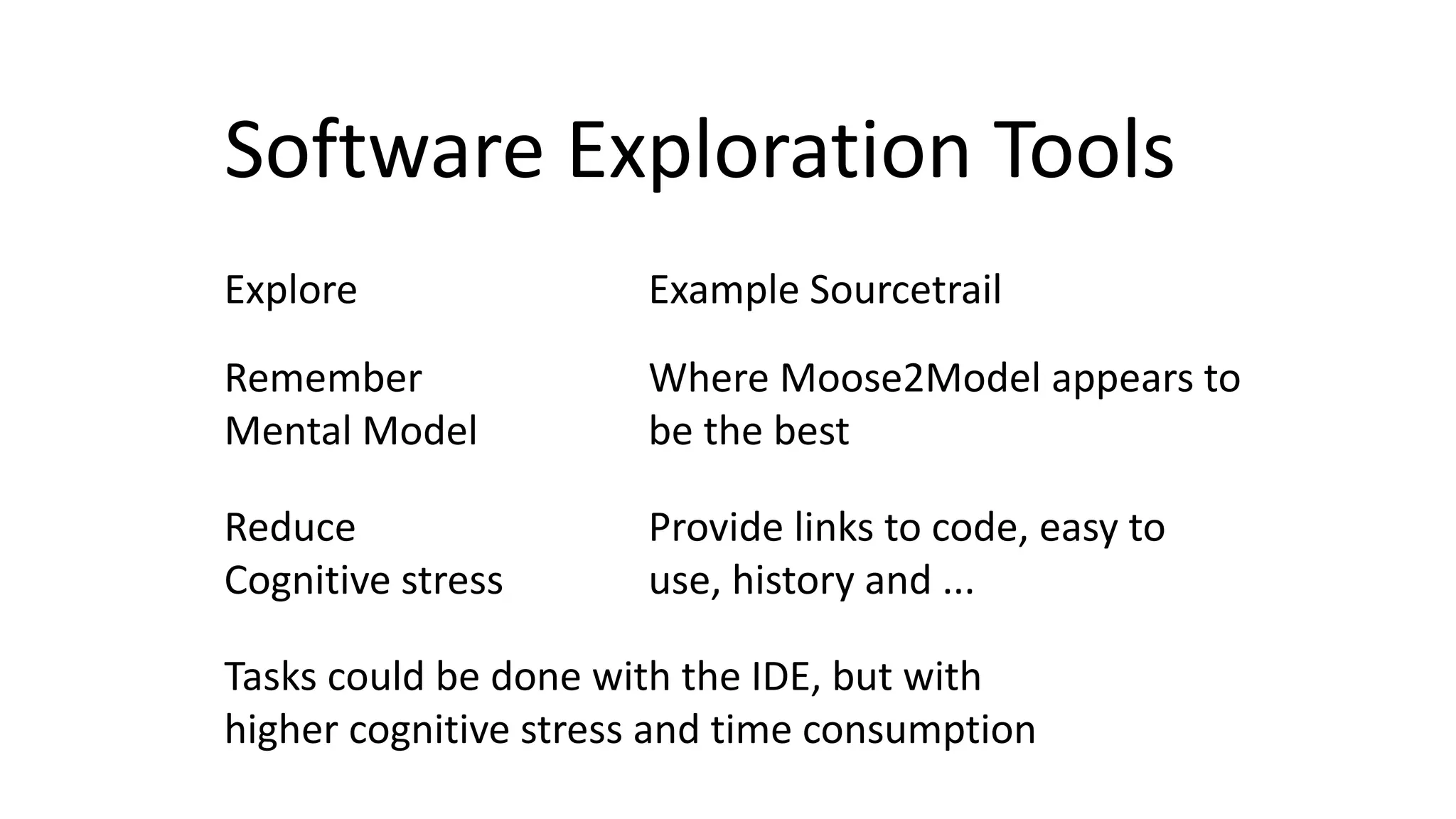 Software Exploration Tools

Explore

Remember
Mental Model

Reduce
Cognitive stress

Example Sourcetrail

Where Moose2Model appears to be the best

Provide links to code, easy to use, history and ...

Tasks could be done with the IDE, but with higher cognitive stress and time consumption